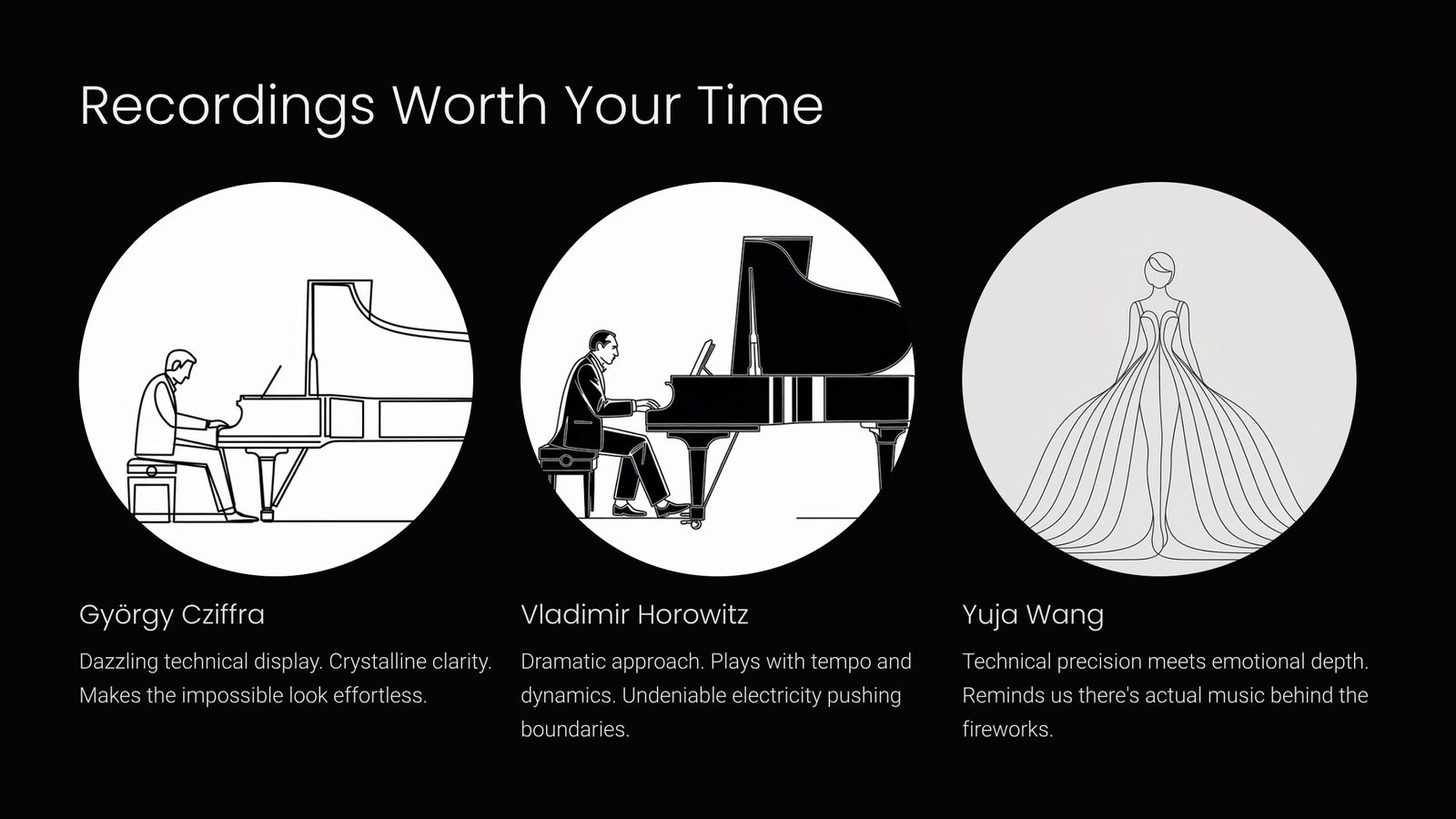 Recordings Worth Your Time

György Cziffra

Dazzling technical display. Crystalline clarity. Makes the impossible look effortless.

Vladimir Horowitz

Dramatic approach. Plays with tempo and dynamics. Undeniable electricity pushing boundaries.

Yuja Wang

Technical precision meets emotional depth. Reminds us there's actual music behind the fireworks.